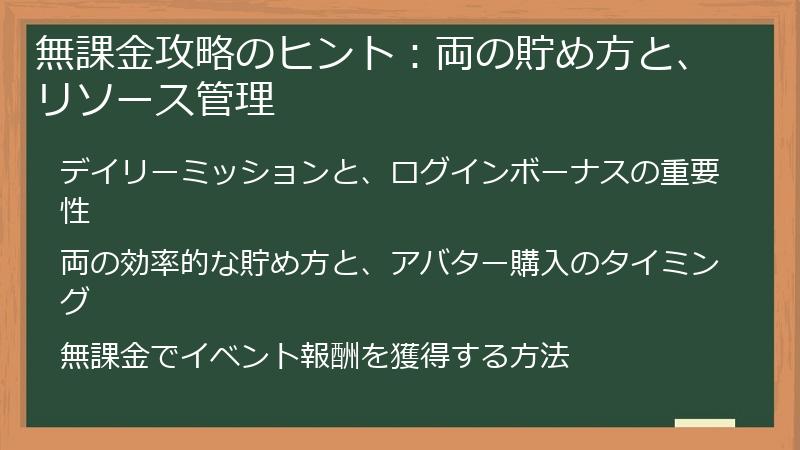 無課金攻略のヒント：両の貯め方と、リソース管理

デイリーミッションと、ログインボーナスの重要性

両の効率的な貯め方と、アバター購入のタイミング

無課金でイベント報酬を獲得する方法